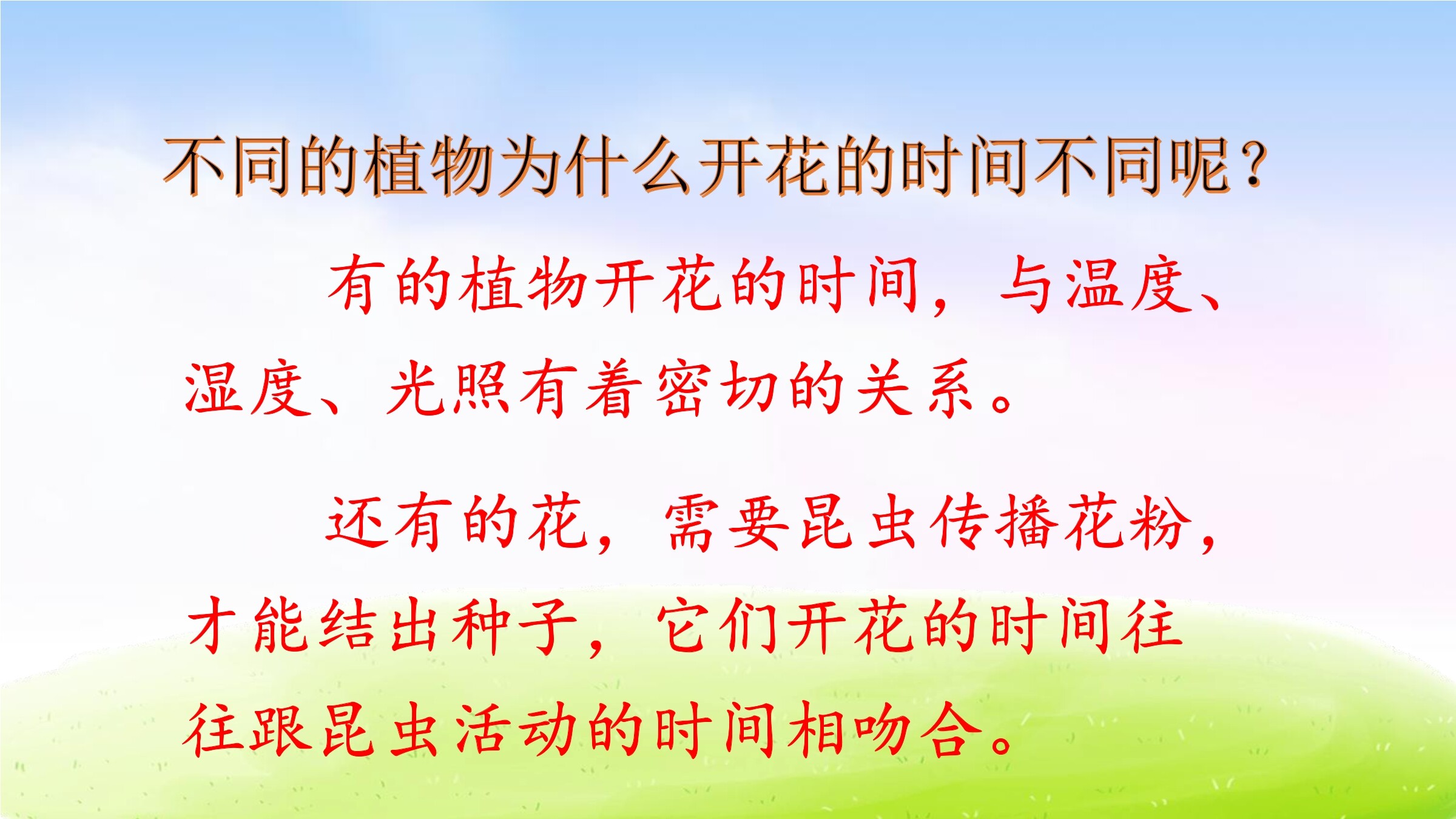 不同的植物为什么开花的时间不同呢？

有的植物开花的时间，与温度、湿度、光照有着密切的关系。

还有的花，需要昆虫传播花粉，才能结出种子，它们开花的时间往往跟昆虫活动的时间相吻合。